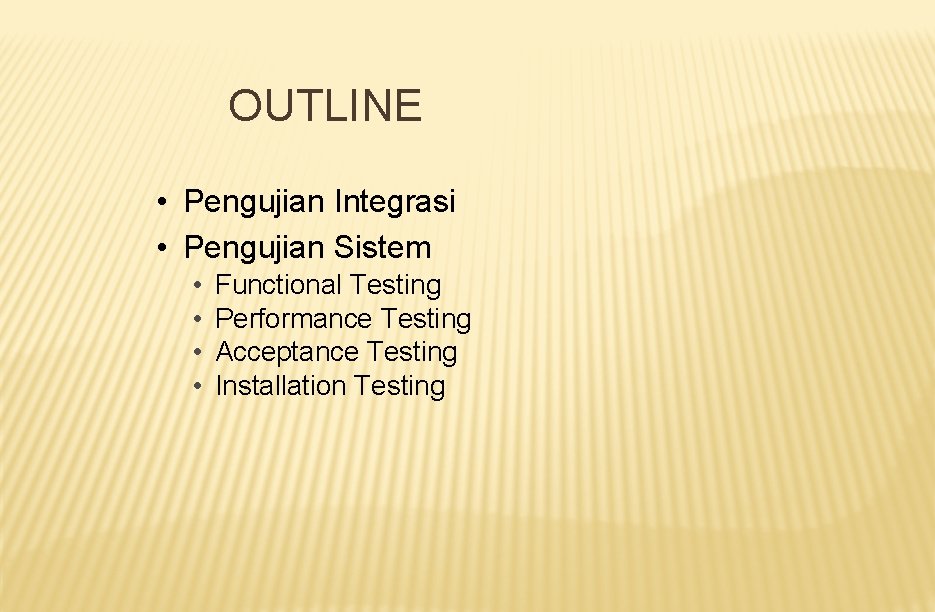 OUTLINE

• Pengujian Integrasi
• Pengujian Sistem
  • Functional Testing
  • Performance Testing
  • Acceptance Testing
  • Installation Testing